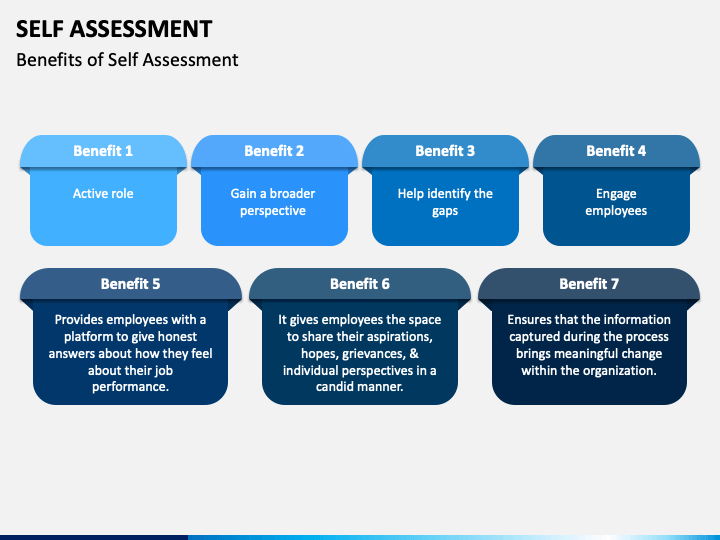 SELF ASSESSMENT

Benefits of Self Assessment

Benefit 1

Active role

Benefit 2

Gain a broader perspective

Benefit 3

Help identify the gaps

Benefit 4

Engage employees

Benefit 5

Provides employees with a platform to give honest answers about how they feel about their job performance.

Benefit 6

It gives employees the space to share their aspirations, hopes, grievances, & individual perspectives in a candid manner.

Benefit 7

Ensures that the information captured during the process brings meaningful change within the organization.